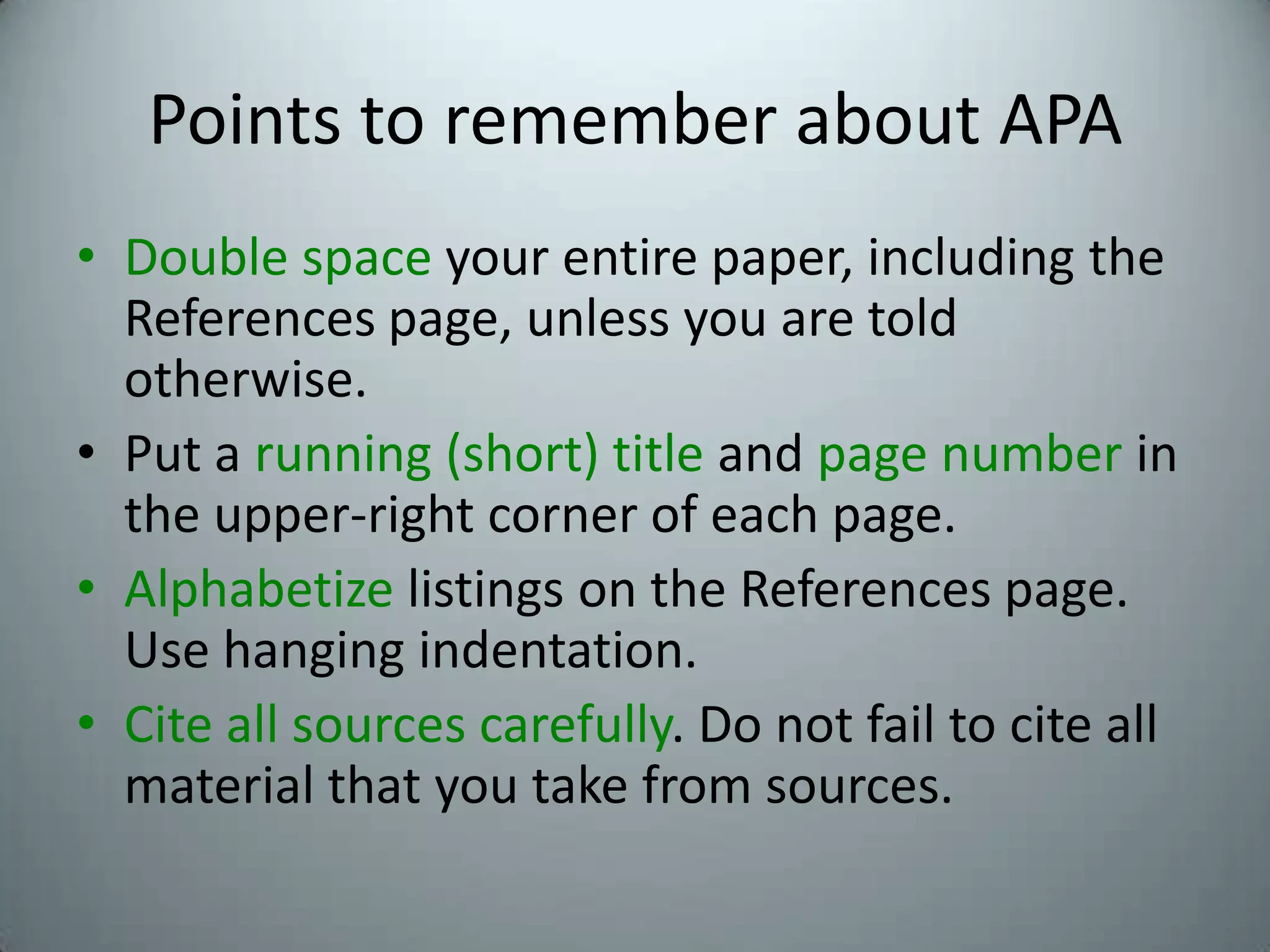 Points to remember about APA

• Double space your entire paper, including the References page, unless you are told otherwise.
• Put a running (short) title and page number in the upper-right corner of each page.
• Alphabetize listings on the References page. Use hanging indentation.
• Cite all sources carefully. Do not fail to cite all material that you take from sources.